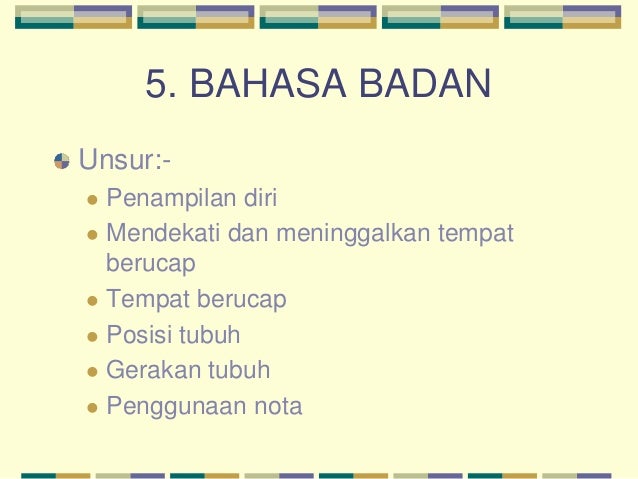 5. BAHASA BADAN

Unsur:-

- Penampilan diri
- Mendekati dan meninggalkan tempat berucap
- Tempat berucap
- Posisi tubuh
- Gerakan tubuh
- Penggunaan nota